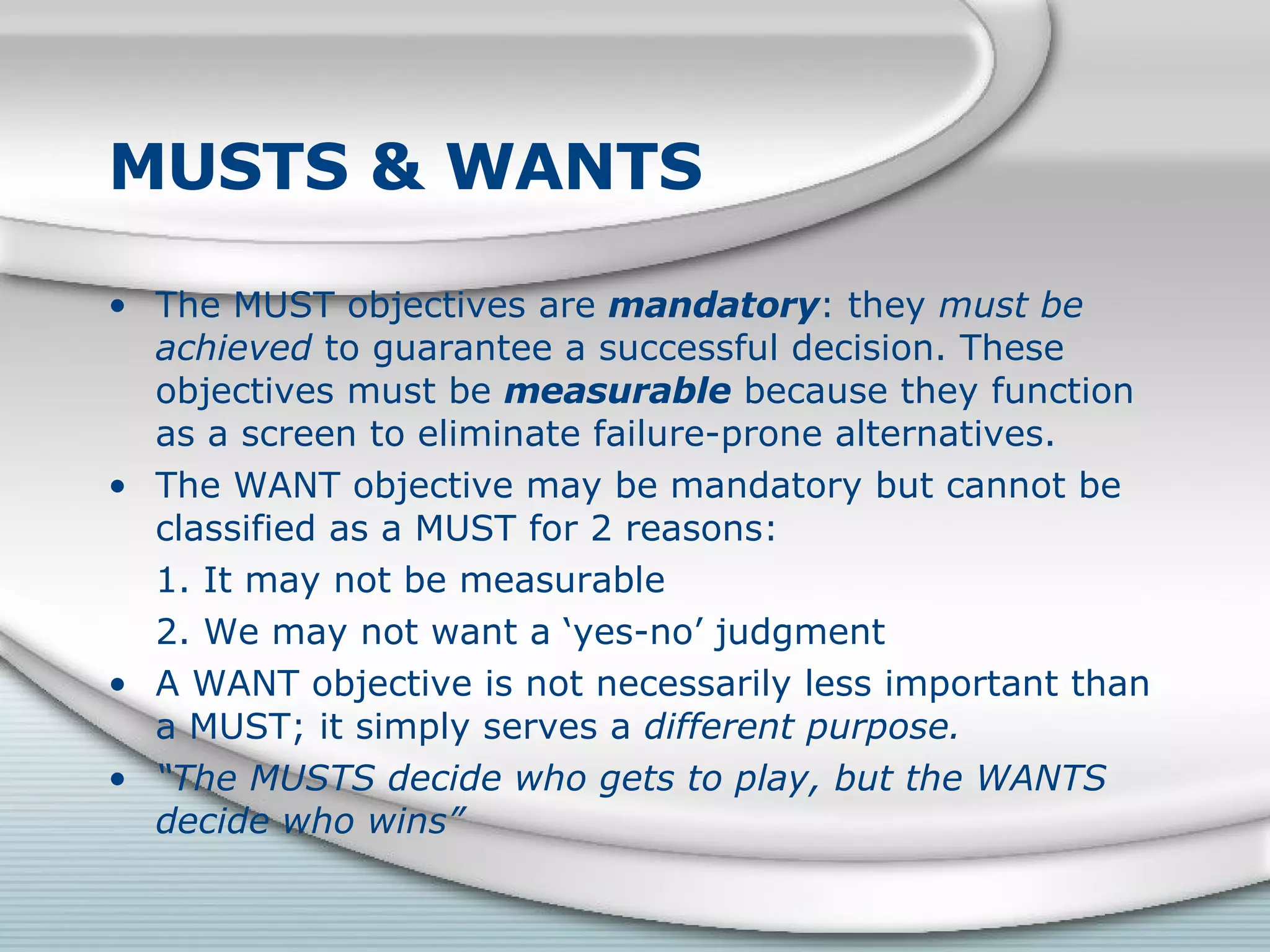 MUSTS & WANTS

• The MUST objectives are mandatory: they must be achieved to guarantee a successful decision. These objectives must be measurable because they function as a screen to eliminate failure-prone alternatives.
• The WANT objective may be mandatory but cannot be classified as a MUST for 2 reasons:
1. It may not be measurable
2. We may not want a ‘yes-no’ judgment
• A WANT objective is not necessarily less important than a MUST; it simply serves a different purpose.
• “The MUSTS decide who gets to play, but the WANTS decide who wins”